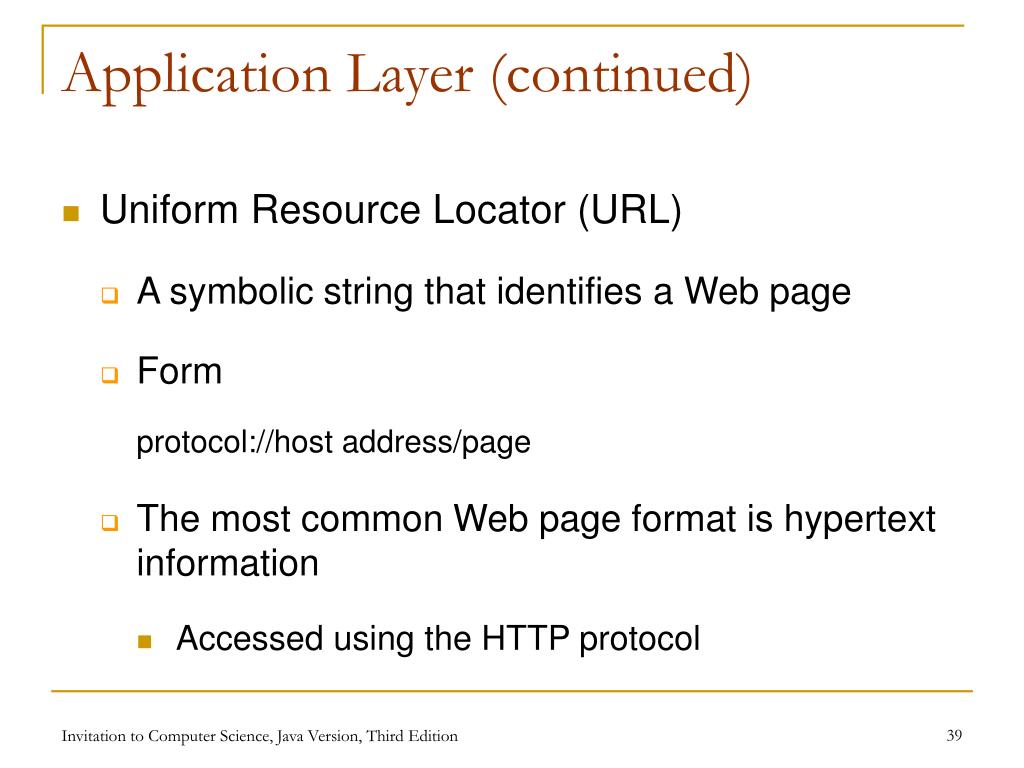 Application Layer (continued)

Uniform Resource Locator (URL)

A symbolic string that identifies a Web page

Form

protocol://host address/page

The most common Web page format is hypertext information

Accessed using the HTTP protocol

Invitation to Computer Science, Java Version, Third Edition

39